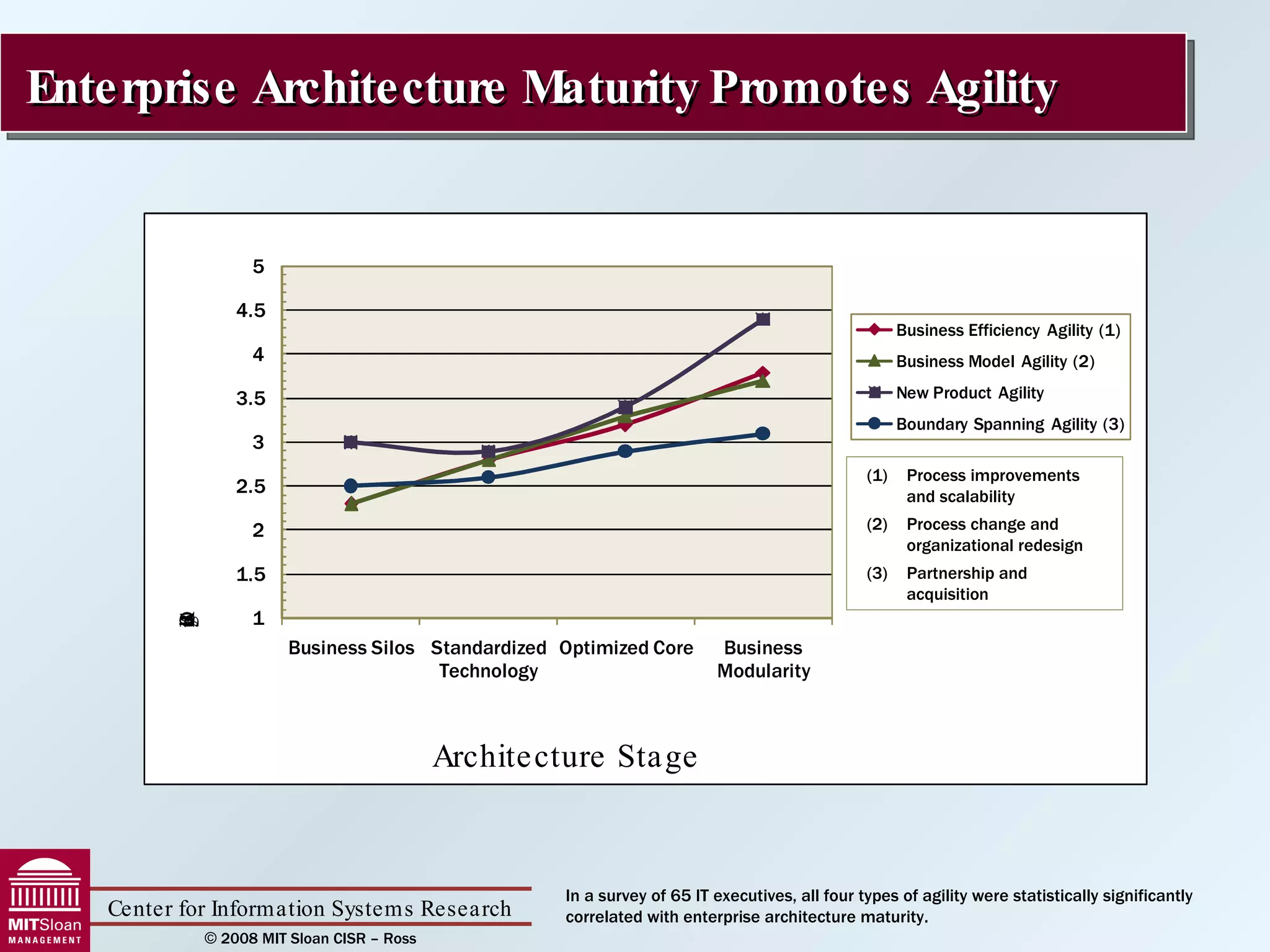 Enterprise Architecture Maturity Promotes Agility

5
4.5
4
3.5
3
2.5
2
1.5
1

Business Silos
Standardized Technology
Optimized Core
Business Modularity

Architecture Stage

Business Efficiency Agility (1)
Business Model Agility (2)
New Product Agility
Boundary Spanning Agility (3)

(1) Process improvements and scalability
(2) Process change and organizational redesign
(3) Partnership and acquisition

MITSloan MANAGEMENT
Center for Information Systems Research
© 2008 MIT Sloan CISR – Ross

In a survey of 65 IT executives, all four types of agility were statistically significantly correlated with enterprise architecture maturity.